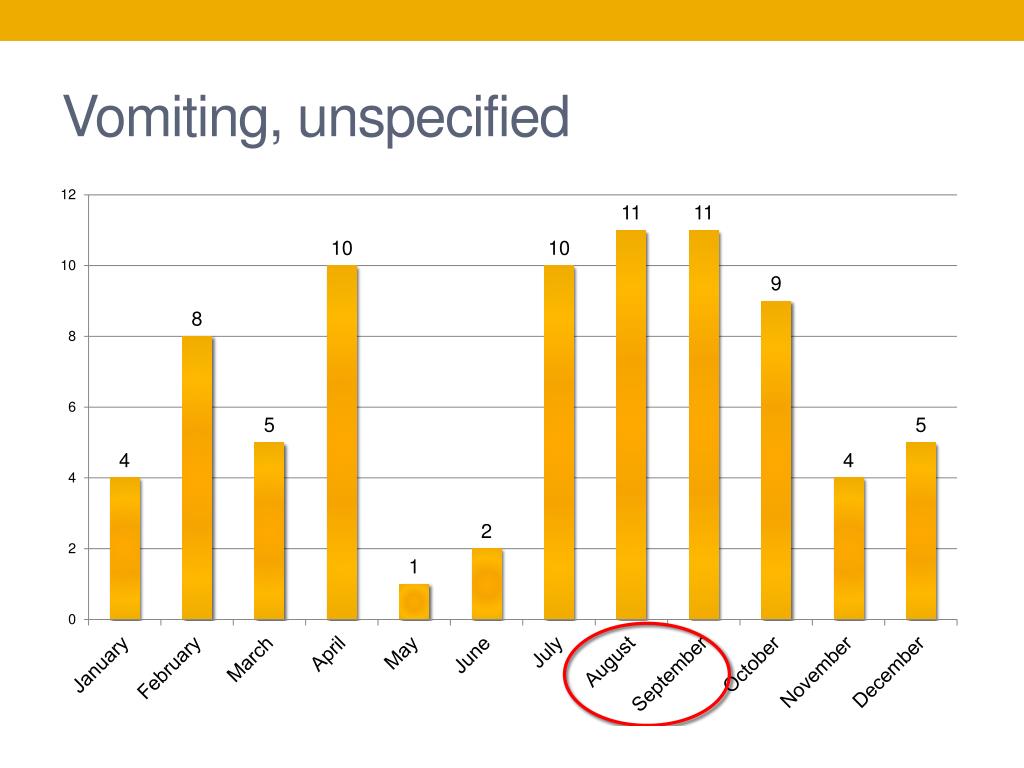 Vomiting, unspecified

12
10
8
6
4
2
0

4
8
5
10
1
2
10
11
11
9
4
5

January
February
March
April
May
June
July
August
September
October
November
December